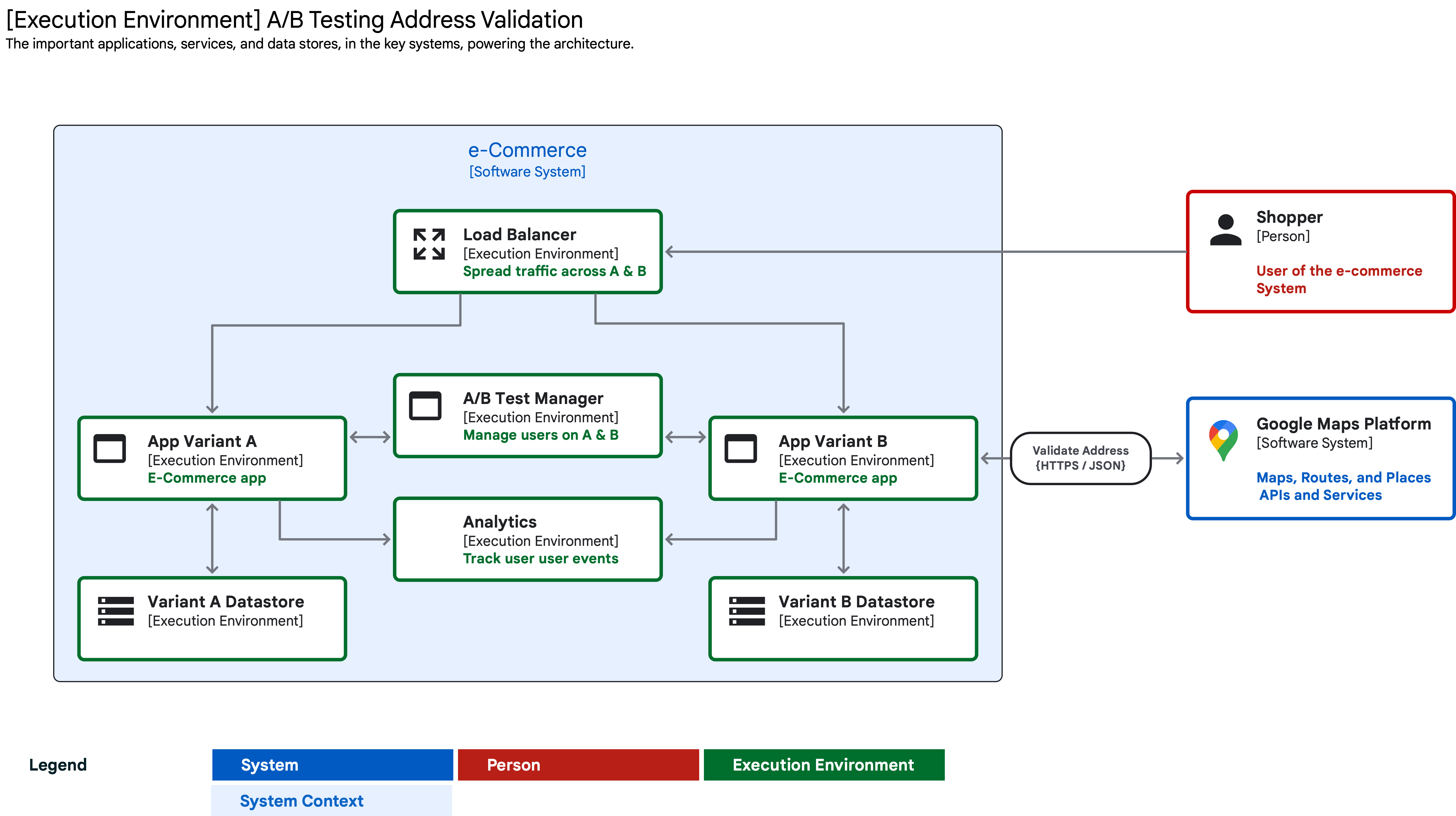 [Execution Environment] A/B Testing Address Validation
The important applications, services, and data stores, in the key systems, powering the architecture.

e-Commerce
[Software System]

Load Balancer
[Execution Environment]
Spread traffic across A & B

Shopper
[Person]
User of the e-commerce System

A/B Test Manager
[Execution Environment]
Manage users on A & B

App Variant A
[Execution Environment]
E-Commerce app

App Variant B
[Execution Environment]
E-Commerce app

Validate Address
{HTTPS / JSON}

Google Maps Platform
[Software System]
Maps, Routes, and Places APIs and Services

Analytics
[Execution Environment]
Track user user events

Variant A Datastore
[Execution Environment]

Variant B Datastore
[Execution Environment]

Legend
System
Person
Execution Environment
System Context